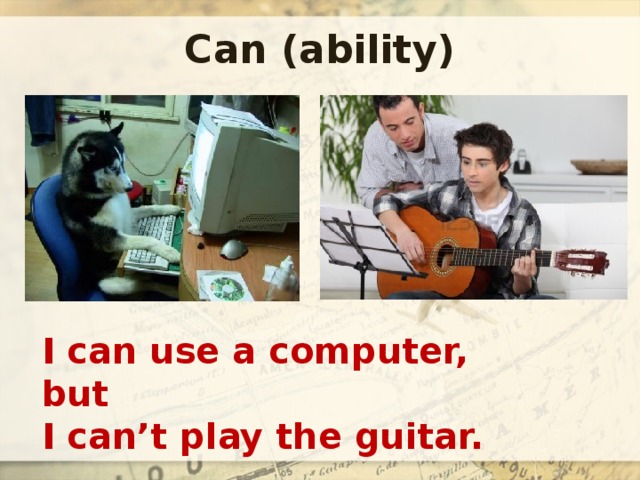 Can (ability)

I can use a computer, but
I can’t play the guitar.